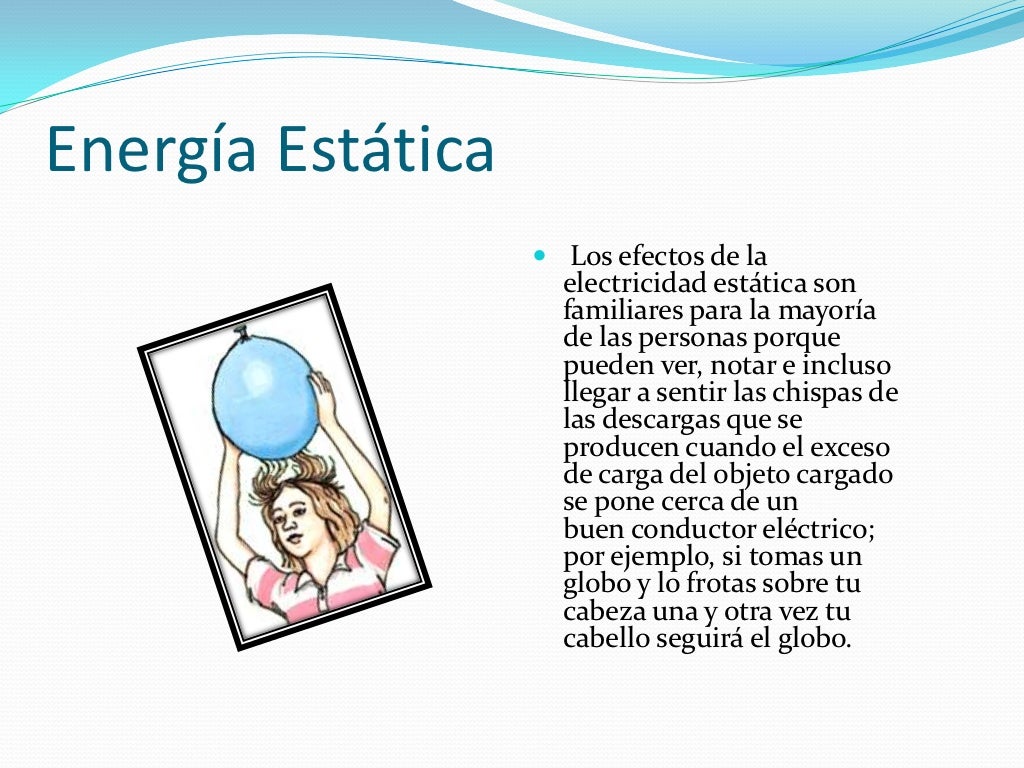 Energía Estática

Los efectos de la electricidad estática son familiares para la mayoría de las personas porque pueden ver, notar e incluso llegar a sentir las chispas de las descargas que se producen cuando el exceso de carga del objeto cargado se pone cerca de un buen conductor eléctrico; por ejemplo, si tomas un globo y lo frotas sobre tu cabeza una y otra vez tu cabello seguirá el globo.